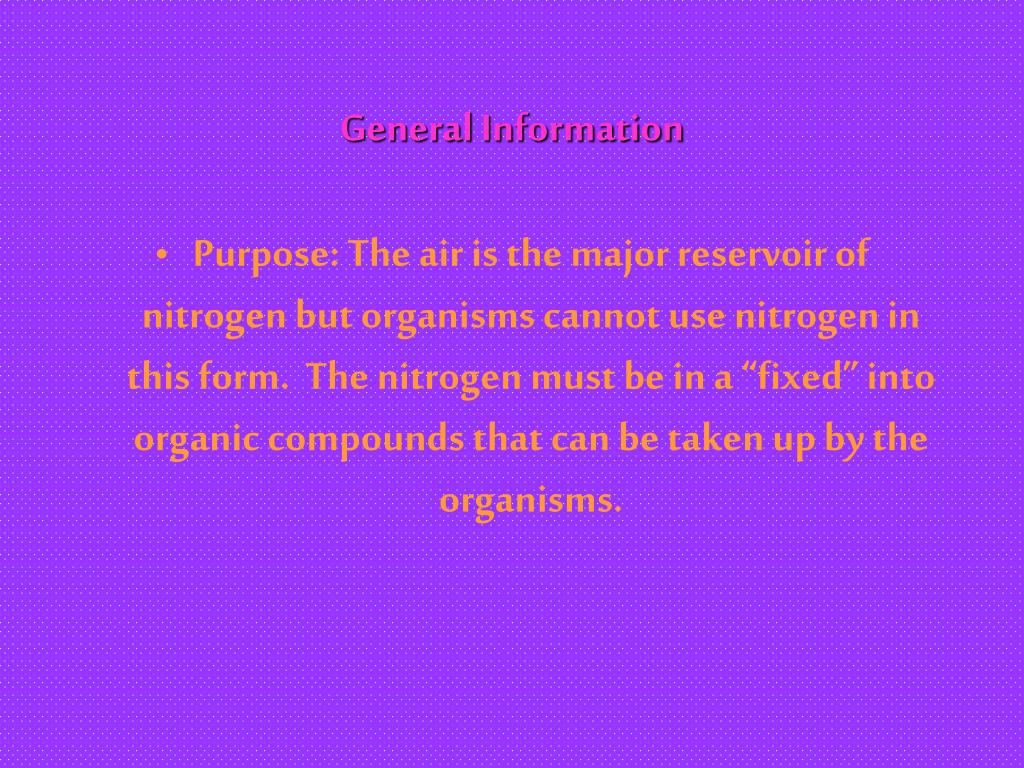 General Information

• Purpose: The air is the major reservoir of nitrogen but organisms cannot use nitrogen in this form. The nitrogen must be in a “fixed” into organic compounds that can be taken up by the organisms.